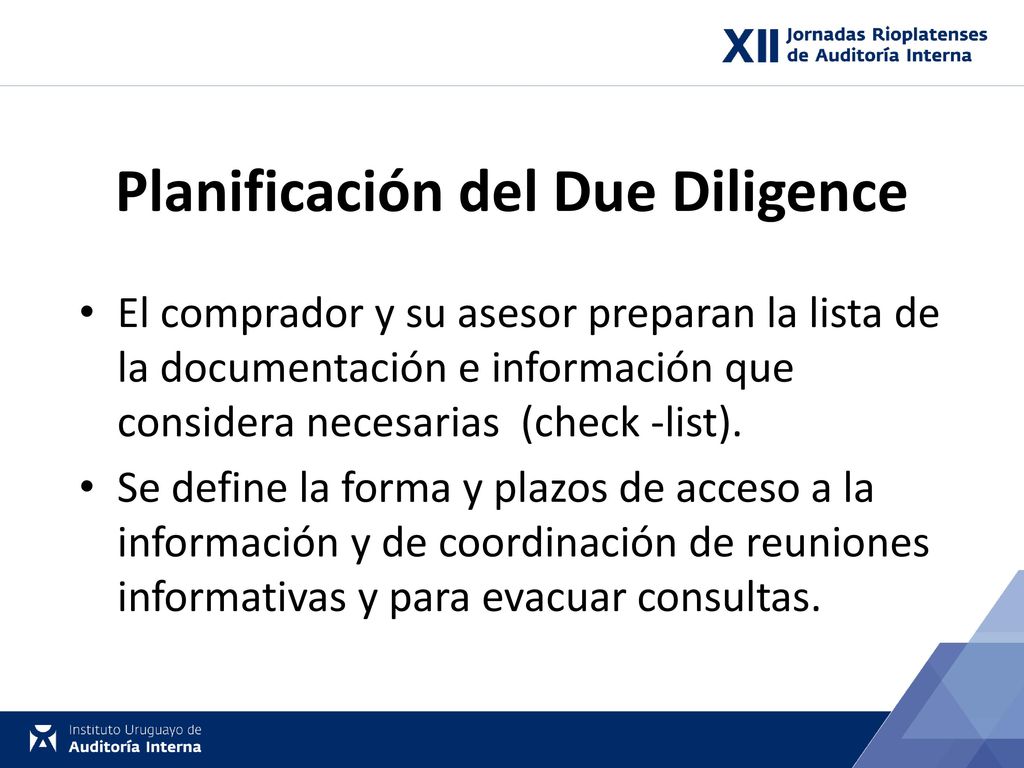 XII Jornadas Rioplatenses de Auditoría Interna

Planificación del Due Diligence

• El comprador y su asesor preparan la lista de la documentación e información que considera necesarias (check -list).

• Se define la forma y plazos de acceso a la información y de coordinación de reuniones informativas y para evacuar consultas.

Instituto Uruguayo de Auditoría Interna